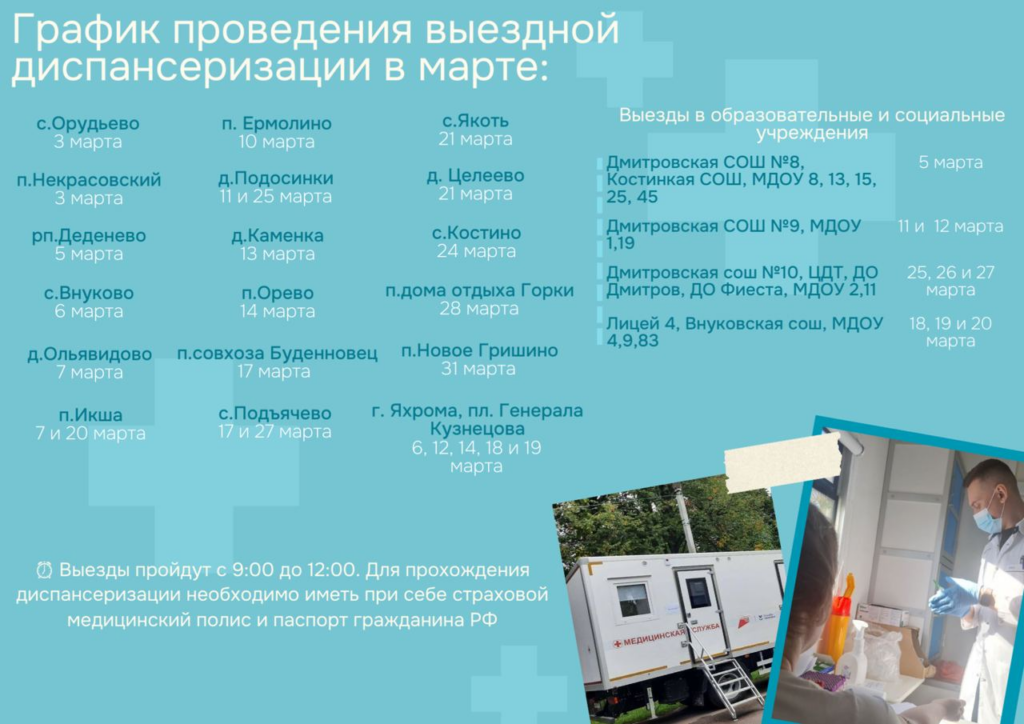 График проведения выездной диспансеризации в марте:

с.Орудьево
3 марта

п.Некрасовский
3 марта

рп.Деденево
5 марта

с.Внуково
6 марта

д.Ольявидово
7 марта

п.Икша
7 и 20 марта

п. Ермолино
10 марта

д.Подосинки
11 и 25 марта

д.Каменка
13 марта

п.Орево
14 марта

п.совхоза Буденновец
17 марта

с.Подъячево
17 и 27 марта

с.Якоть
21 марта

д. Целеево
21 марта

с.Костино
24 марта

п.дома отдыха Горки
28 марта

п.Новое Гришино
31 марта

г. Яхрома, пл. Генерала Кузнецова
6, 12, 14, 18 и 19 марта

Выезды в образовательные и социальные учреждения

| | |
|---|---|
| Дмитровская СОШ №8, Костинкая СОШ, МДОУ 8, 13, 15, 25, 45 | 5 марта |
| Дмитровская СОШ №9, МДОУ 1,19 | 11 и 12 марта |
| Дмитровская сош №10, ЦДТ, ДО Дмитров, ДО Фиеста, МДОУ 2,11 | 25, 26 и 27 марта |
| Лицей 4, Внуковская сош, МДОУ 4,9,83 | 18, 19 и 20 марта |

⏰ Выезды пройдут с 9:00 до 12:00. Для прохождения диспансеризации необходимо иметь при себе страховой медицинский полис и паспорт гражданина РФ

МЕДИЦИНСКАЯ СЛУЖБА